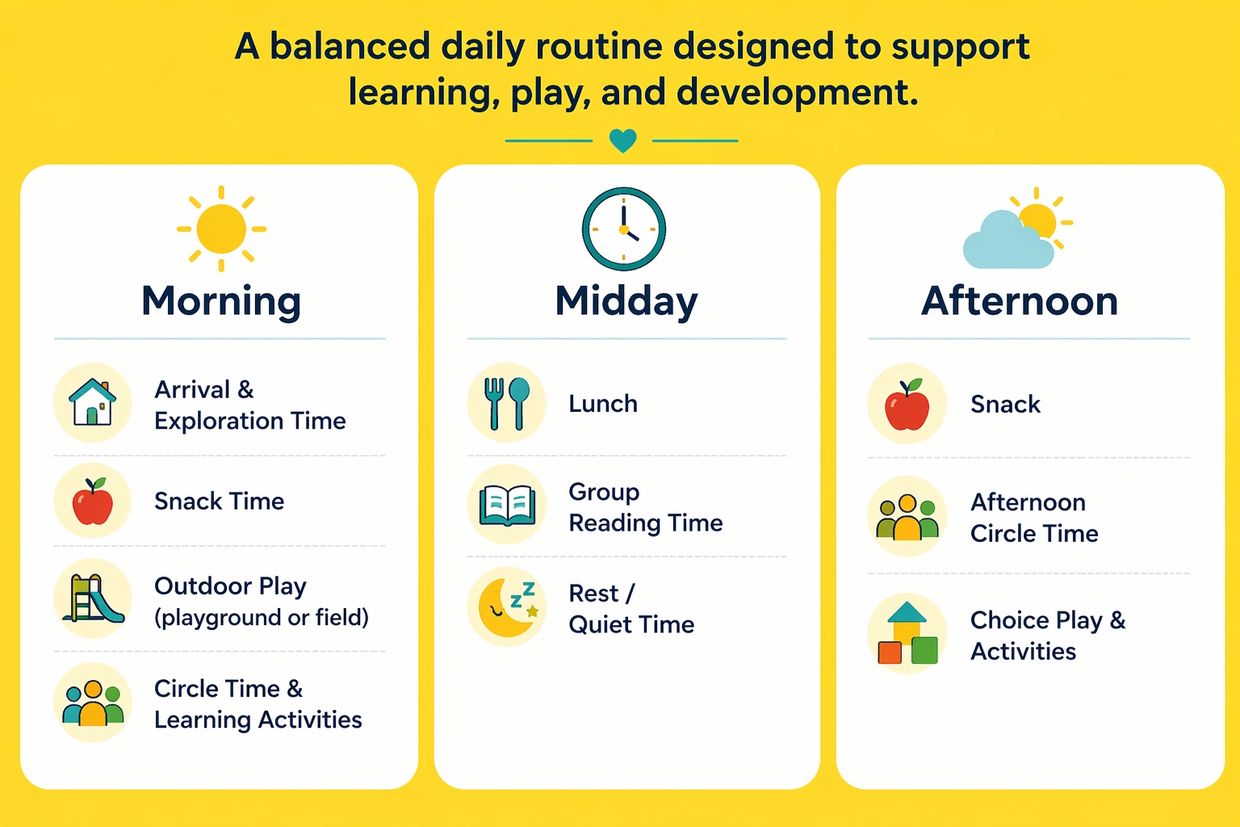 A balanced daily routine designed to support learning, play, and development.

Morning

Arrival & Exploration Time

Snack Time

Outdoor Play (playground or field)

Circle Time & Learning Activities

Midday

Lunch

Group Reading Time

Rest / Quiet Time

Afternoon

Snack

Afternoon Circle Time

Choice Play & Activities